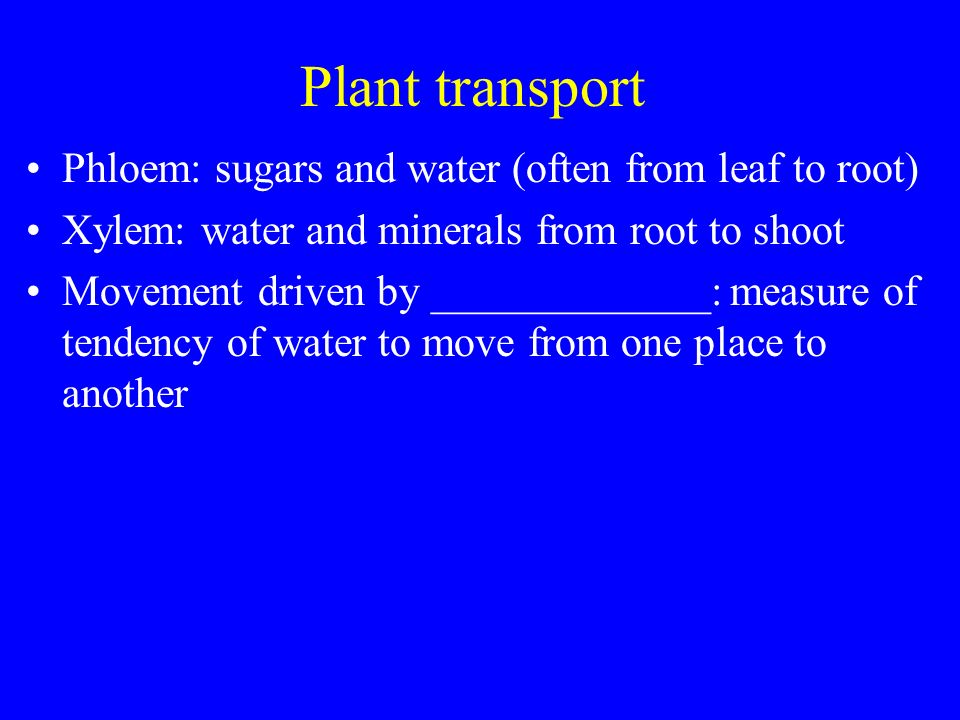 Plant transport

• Phloem: sugars and water (often from leaf to root)
• Xylem: water and minerals from root to shoot
• Movement driven by _____________: measure of tendency of water to move from one place to another